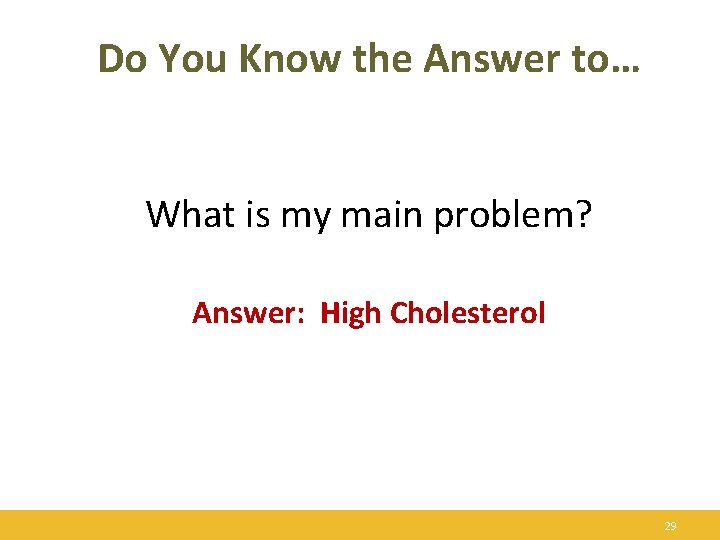 Do You Know the Answer to…

What is my main problem?

Answer: High Cholesterol

29